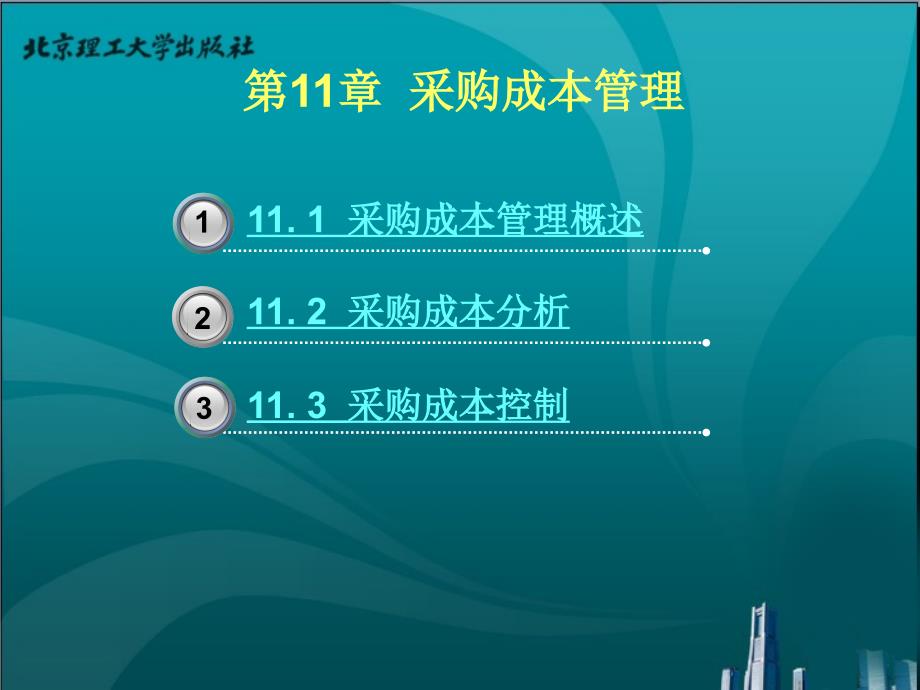 北京理工大学出版社

第11章 采购成本管理

1 11. 1 采购成本管理概述

2 11. 2 采购成本分析

3 11. 3 采购成本控制